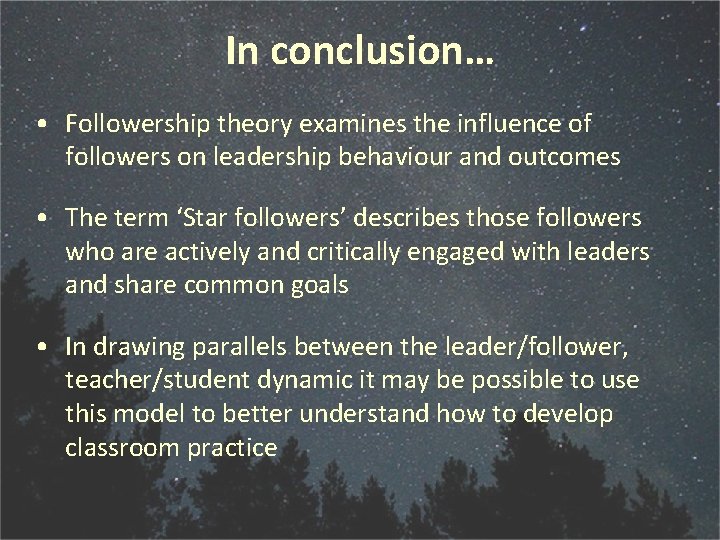 In conclusion…

• Followership theory examines the influence of followers on leadership behaviour and outcomes

• The term ‘Star followers’ describes those followers who are actively and critically engaged with leaders and share common goals

• In drawing parallels between the leader/follower, teacher/student dynamic it may be possible to use this model to better understand how to develop classroom practice